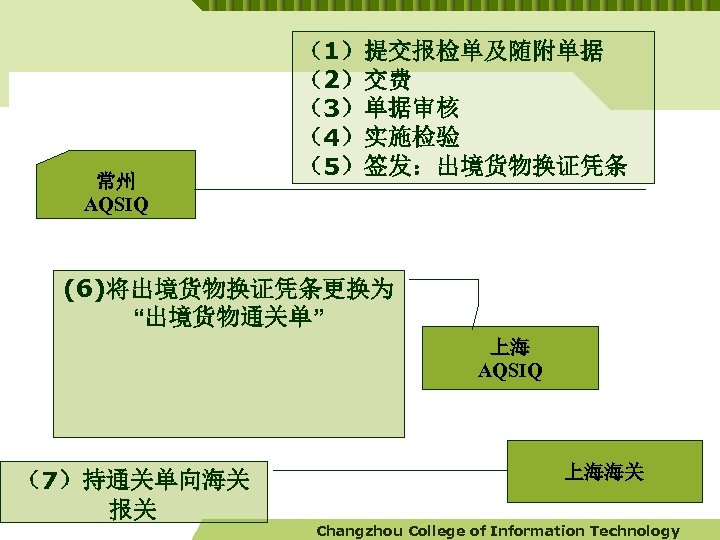 （1）提交报检单及随附单据
（2）交费
（3）单据审核
（4）实施检验
（5）签发：出境货物换证凭条

常州
AQSIQ

(6)将出境货物换证凭条更换为“出境货物通关单”

上海
AQSIQ

（7）持通关单向海关报关

上海海关

Changzhou College of Information Technology